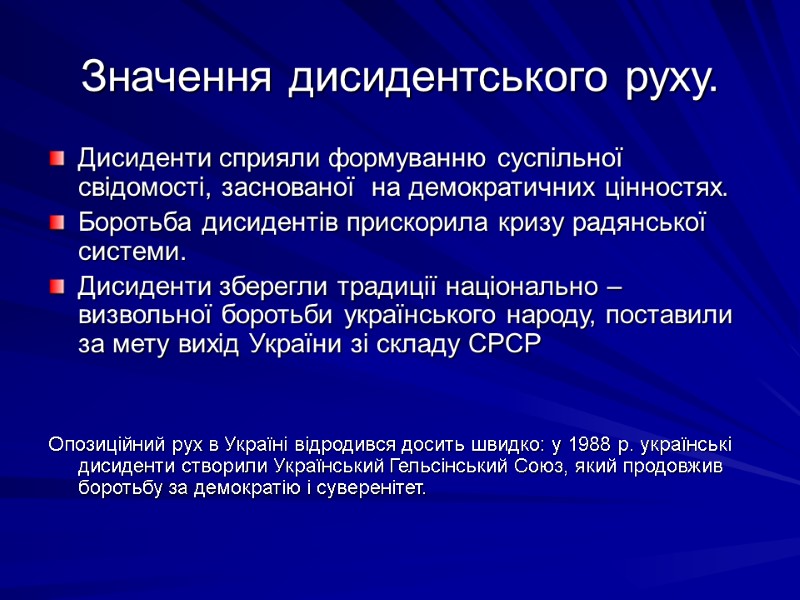 Значення дисидентського руху.

Дисиденти сприяли формуванню суспільної свідомості, заснованої на демократичних цінностях.

Боротьба дисидентів прискорила кризу радянської системи.

Дисиденти зберегли традиції національно – визвольної боротьби українського народу, поставили за мету вихід України зі складу СРСР

Опозиційний рух в Україні відродився досить швидко: у 1988 р. українські дисиденти створили Український Гельсінський Союз, який продовжив боротьбу за демократію і суверенітет.